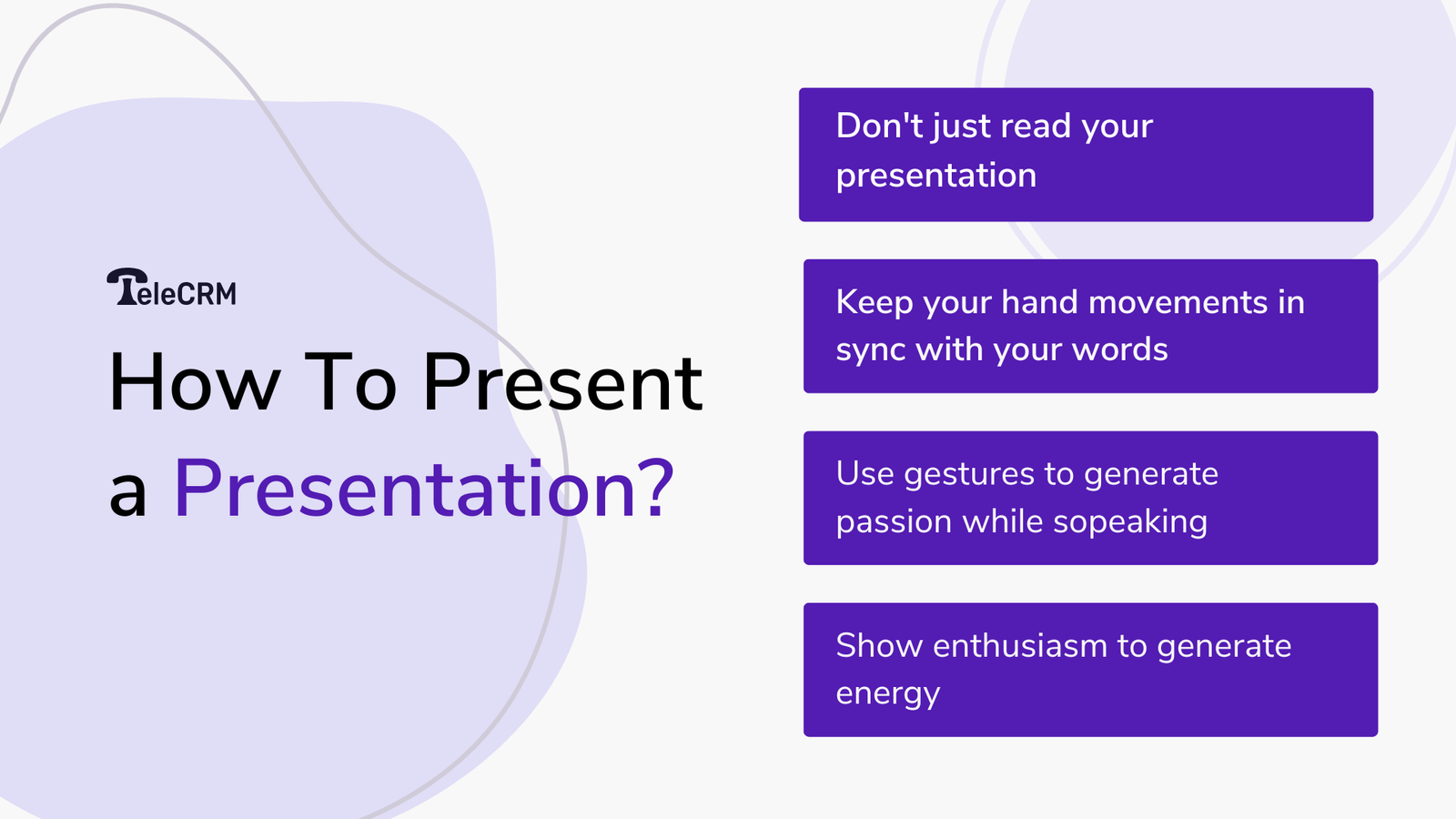 TeleCRM

How To Present a Presentation?

Don't just read your presentation

Keep your hand movements in sync with your words

Use gestures to generate passion while sopeaking

Show enthusiasm to generate energy